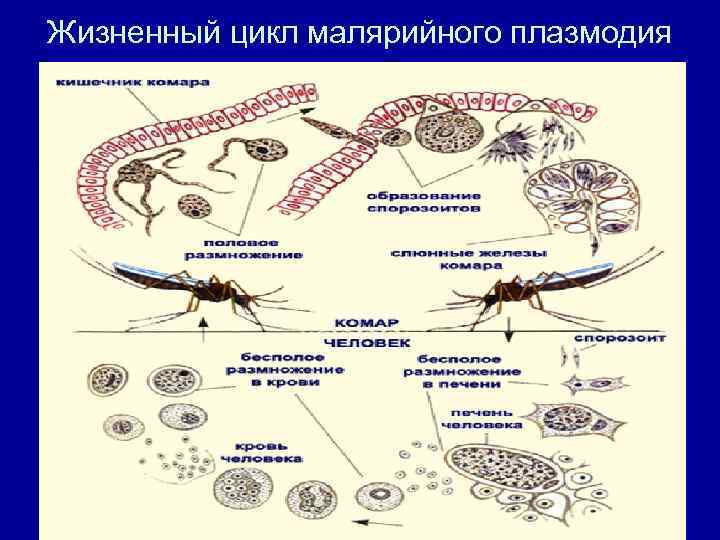 Жизненный цикл малярийного плазмодия

кишечник комара

образование спорозоитов

половое размножение

слюнные железы комара

КОМАР

ЧЕЛОВЕК

спорозоит

бесполое размножение в крови

бесполое размножение в печени

печень человека

кровь человека